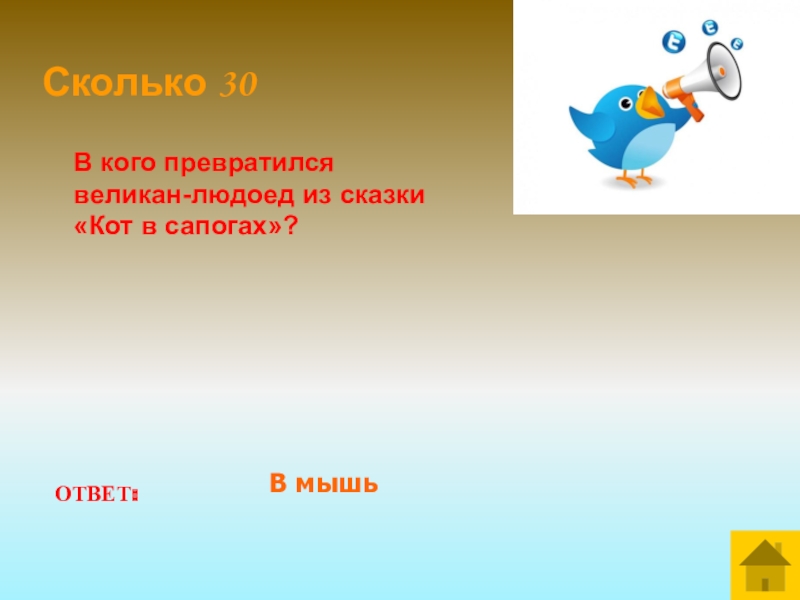 Сколько 30

В кого превратился великан-людоед из сказки «Кот в сапогах»?

ОТВЕТ:

В мышь